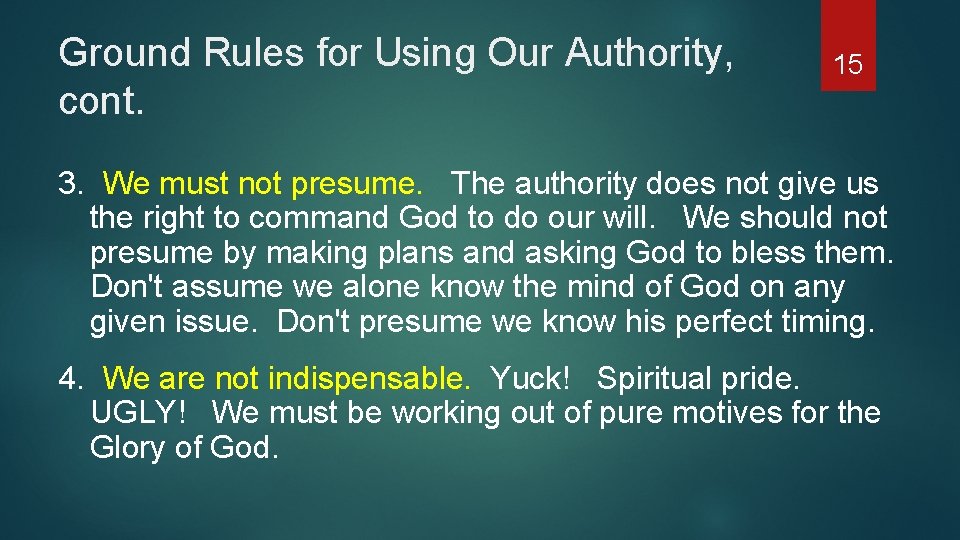 Ground Rules for Using Our Authority, cont.

15

3. We must not presume. The authority does not give us the right to command God to do our will. We should not presume by making plans and asking God to bless them. Don't assume we alone know the mind of God on any given issue. Don't presume we know his perfect timing.

4. We are not indispensable. Yuck! Spiritual pride. UGLY! We must be working out of pure motives for the Glory of God.